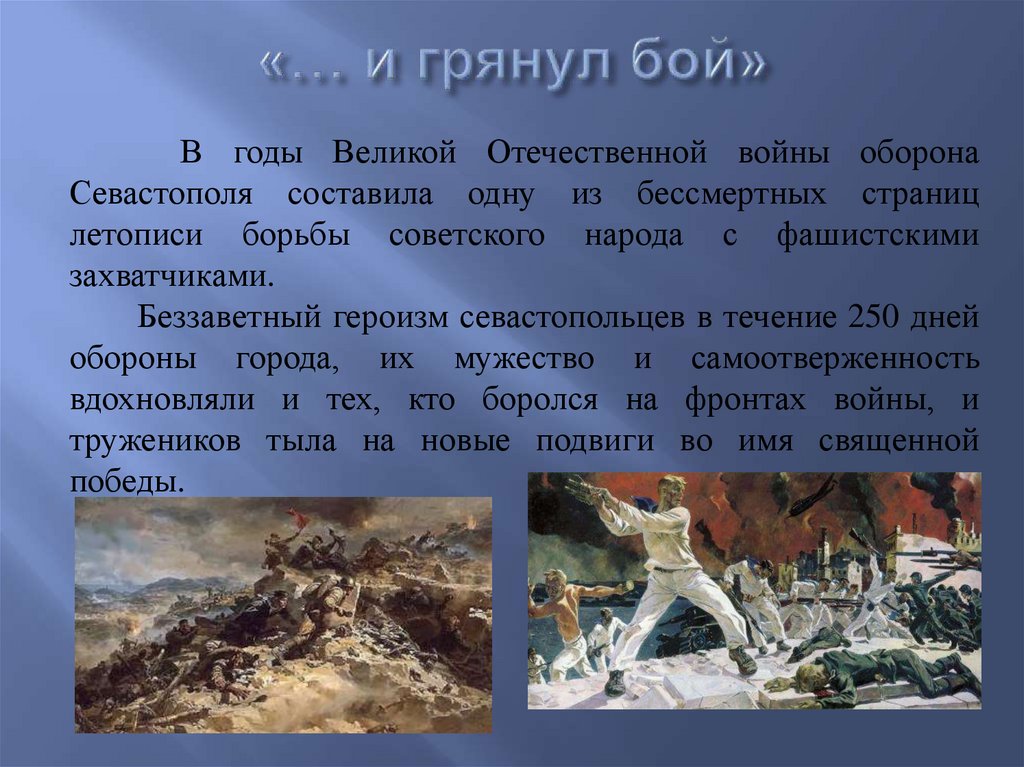 «… и грянул бой»

В годы Великой Отечественной войны оборона Севастополя составила одну из бессмертных страниц летописи борьбы советского народа с фашистскими захватчиками.

Беззаветный героизм севастопольцев в течение 250 дней обороны города, их мужество и самоотверженность вдохновляли и тех, кто боролся на фронтах войны, и тружеников тыла на новые подвиги во имя священной победы.